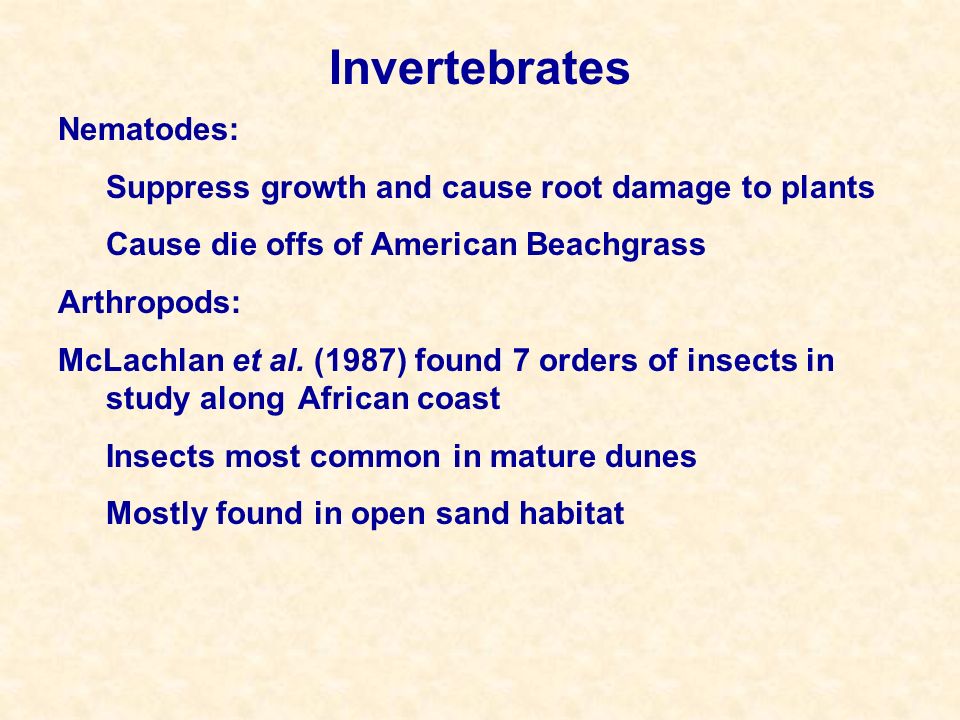 Invertebrates

Nematodes:

Suppress growth and cause root damage to plants

Cause die offs of American Beachgrass

Arthropods:

McLachlan et al. (1987) found 7 orders of insects in study along African coast

Insects most common in mature dunes

Mostly found in open sand habitat